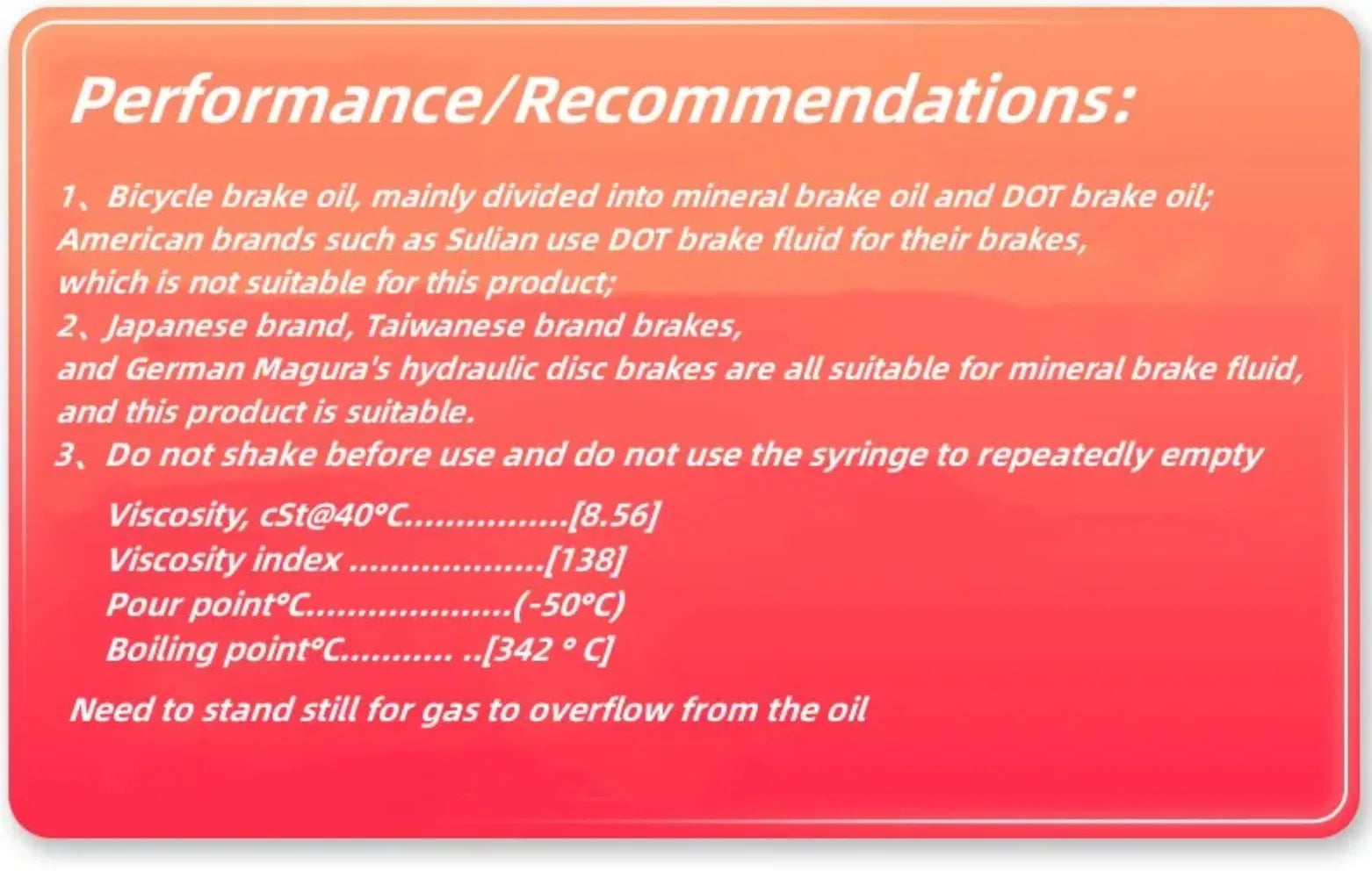 Performance/Recommendations:

1、Bicycle brake oil, mainly divided into mineral brake oil and DOT brake oil; American brands such as Sulian use DOT brake fluid for their brakes, which is not suitable for this product;
2、Japanese brand, Taiwanese brand brakes, and German Magura's hydraulic disc brakes are all suitable for mineral brake fluid, and this product is suitable.
3、Do not shake before use and do not use the syringe to repeatedly empty

Viscosity, cSt@40°C................[8.56]
Viscosity index ....................[138]
Pour point°C....................(-50°C)
Boiling point°C........... ..[342 ° C]

Need to stand still for gas to overflow from the oil